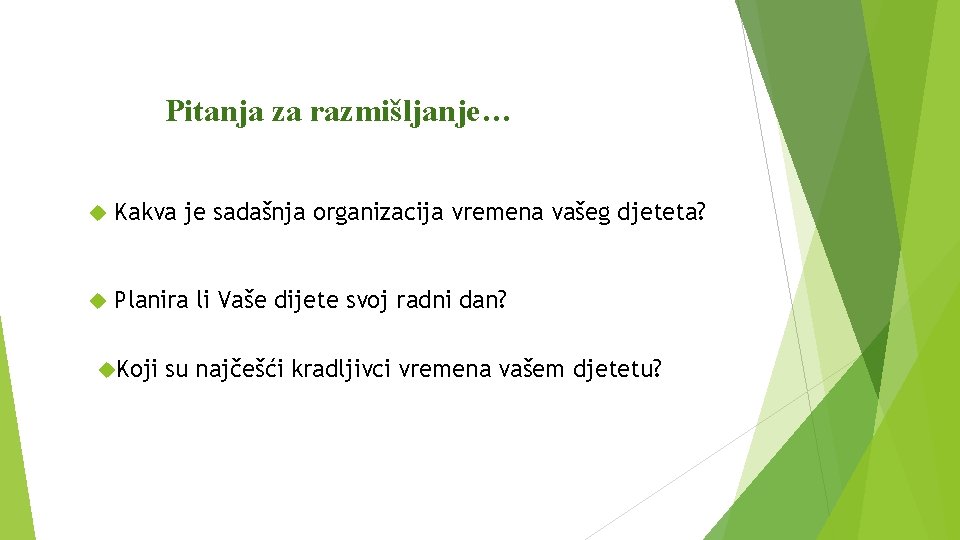 Pitanja za razmišljanje…

Kakva je sadašnja organizacija vremena vašeg djeteta?

Planira li Vaše dijete svoj radni dan?

Koji su najčešći kradljivci vremena vašem djetetu?